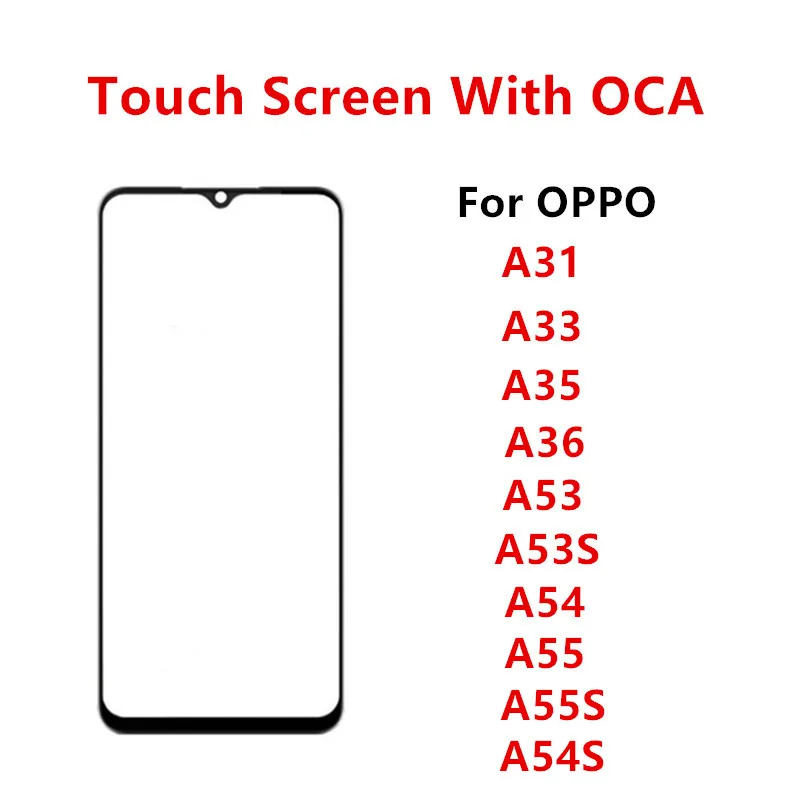 Touch Screen With OCA

For OPPO
A31
A33
A35
A36
A53
A53S
A54
A55
A55S
A54S